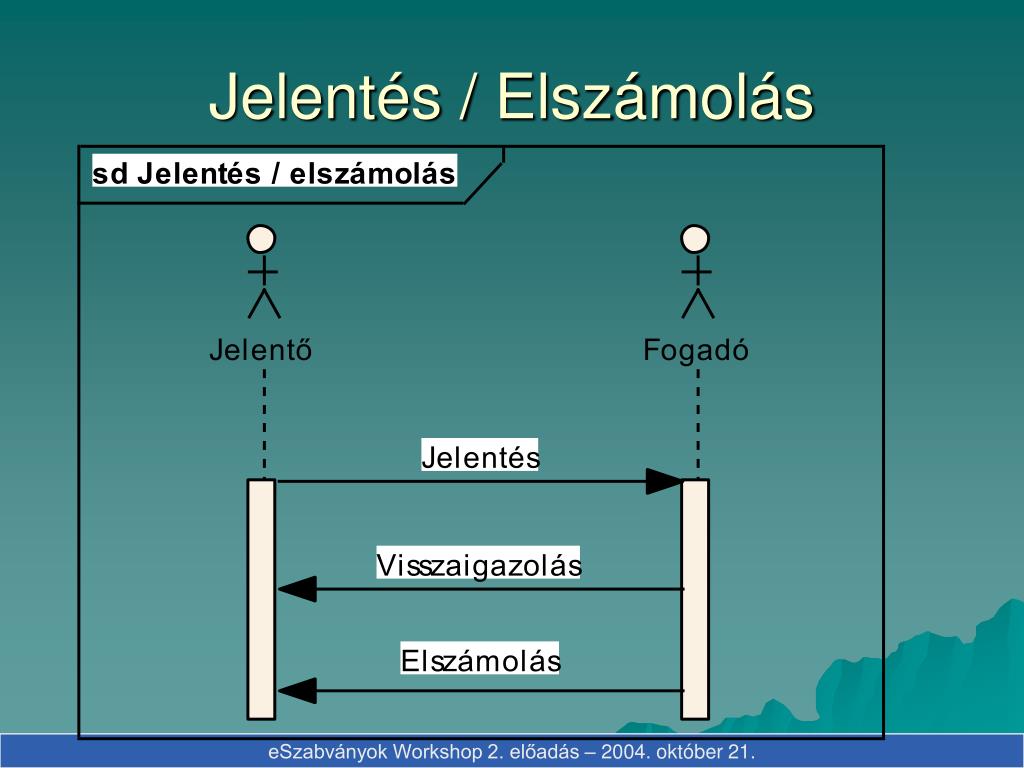 Jelentés / Elszámolás

sd Jelentés / elszámolás

Jelentő

Fogadó

Jelentés

Visszaigazolás

Elszámolás

eSzabványok Workshop 2. előadás – 2004. október 21.